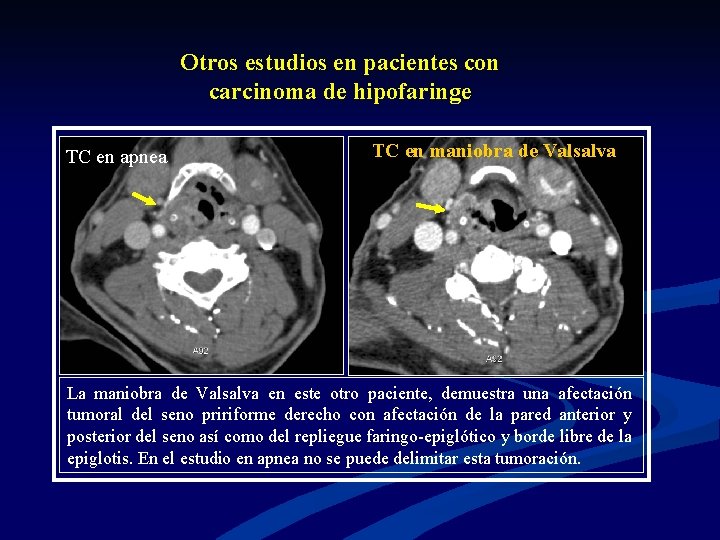 Otros estudios en pacientes con carcinoma de hipofaringe

TC en apnea

A92

TC en maniobra de Valsalva

A92

La maniobra de Valsalva en este otro paciente, demuestra una afectación tumoral del seno pririforme derecho con afectación de la pared anterior y posterior del seno así como del repliegue faringo-epiglótico y borde libre de la epiglotis. En el estudio en apnea no se puede delimitar esta tumoración.